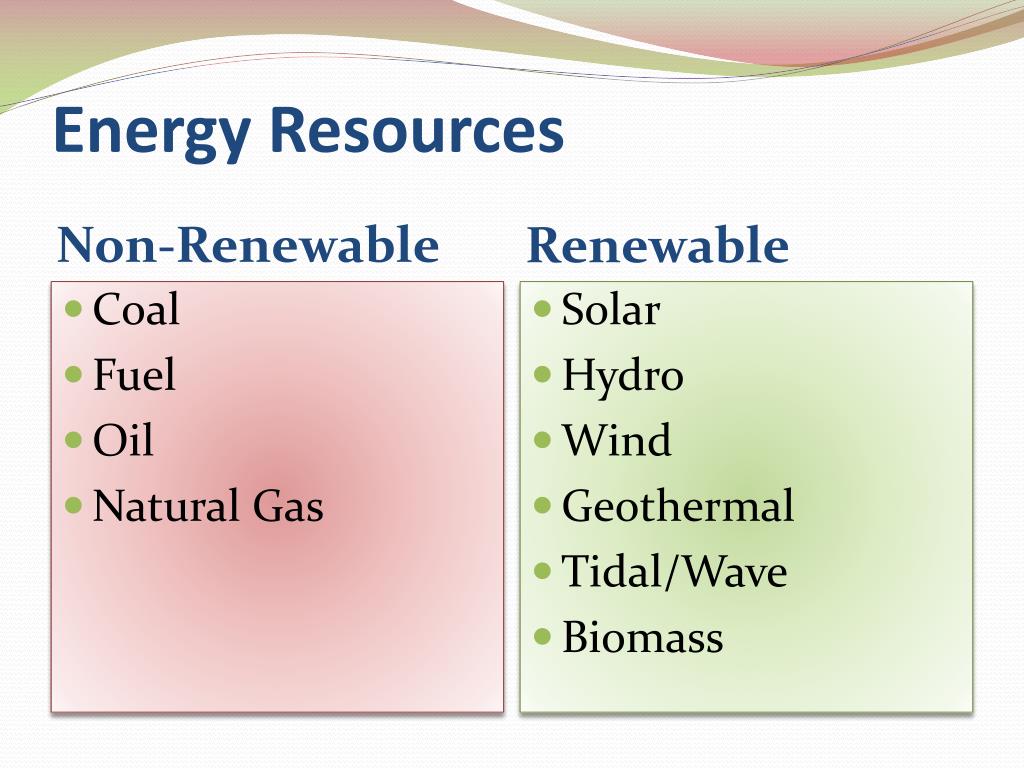 Energy Resources

Non-Renewable

- Coal
- Fuel
- Oil
- Natural Gas

Renewable

- Solar
- Hydro
- Wind
- Geothermal
- Tidal/Wave
- Biomass